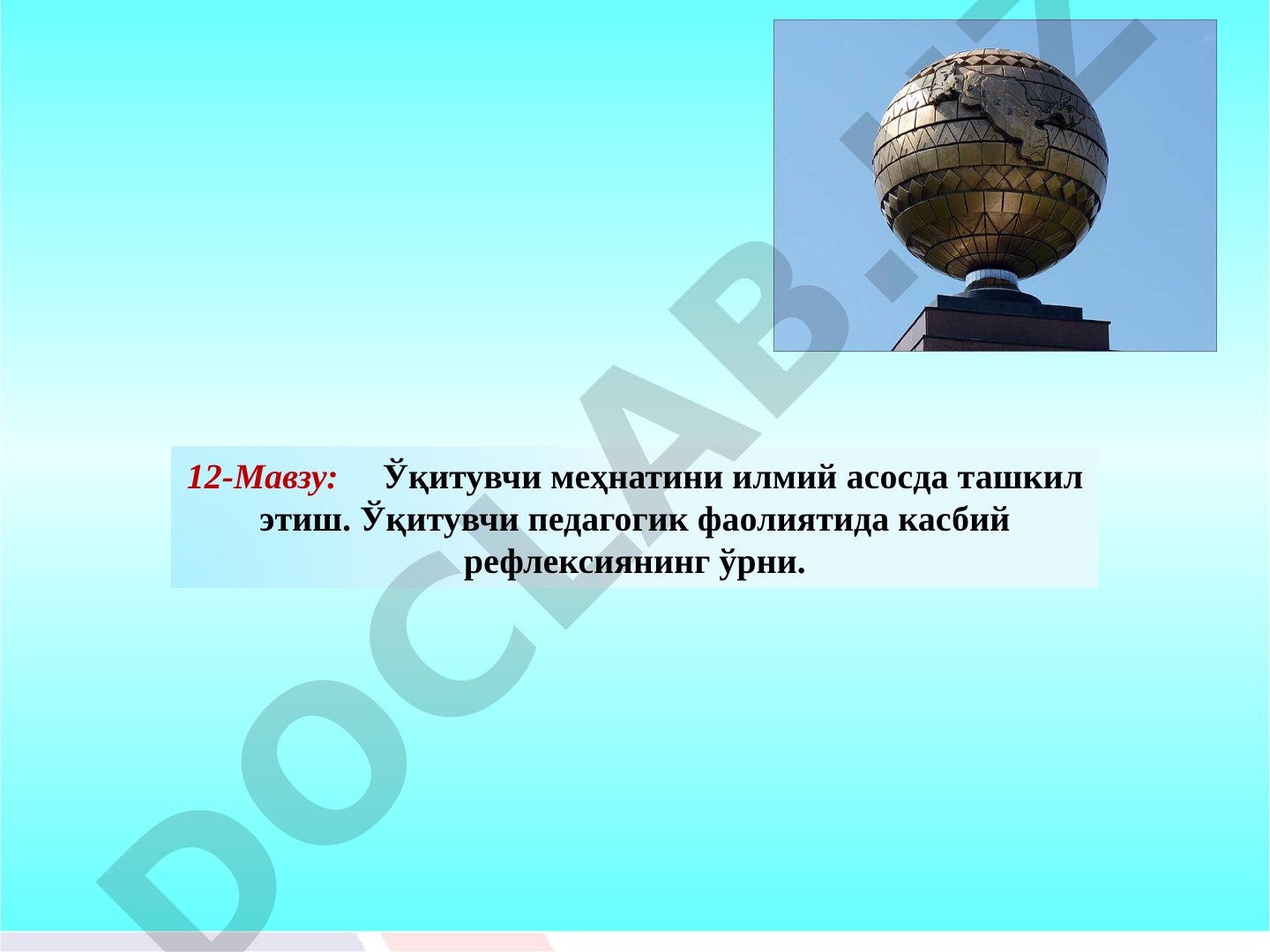 12-Мавзу: Ўқитувчи меҳнатини илмий асосда ташкил этиш. Ўқитувчи педагогик фаолиятида касбий рефлексиянинг ўрни.

DOCLAB.UZ